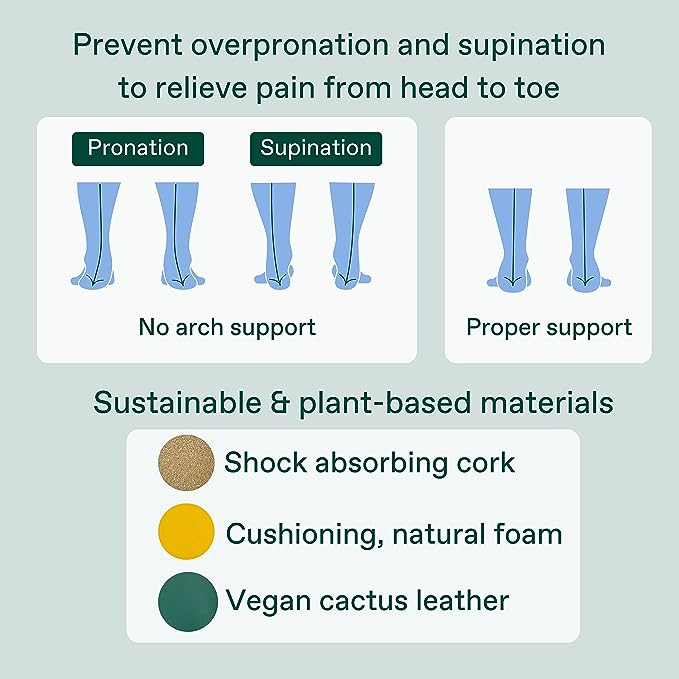 Prevent overpronation and supination to relieve pain from head to toe

Pronation

Supination

No arch support

Proper support

Sustainable & plant-based materials

Shock absorbing cork

Cushioning, natural foam

Vegan cactus leather